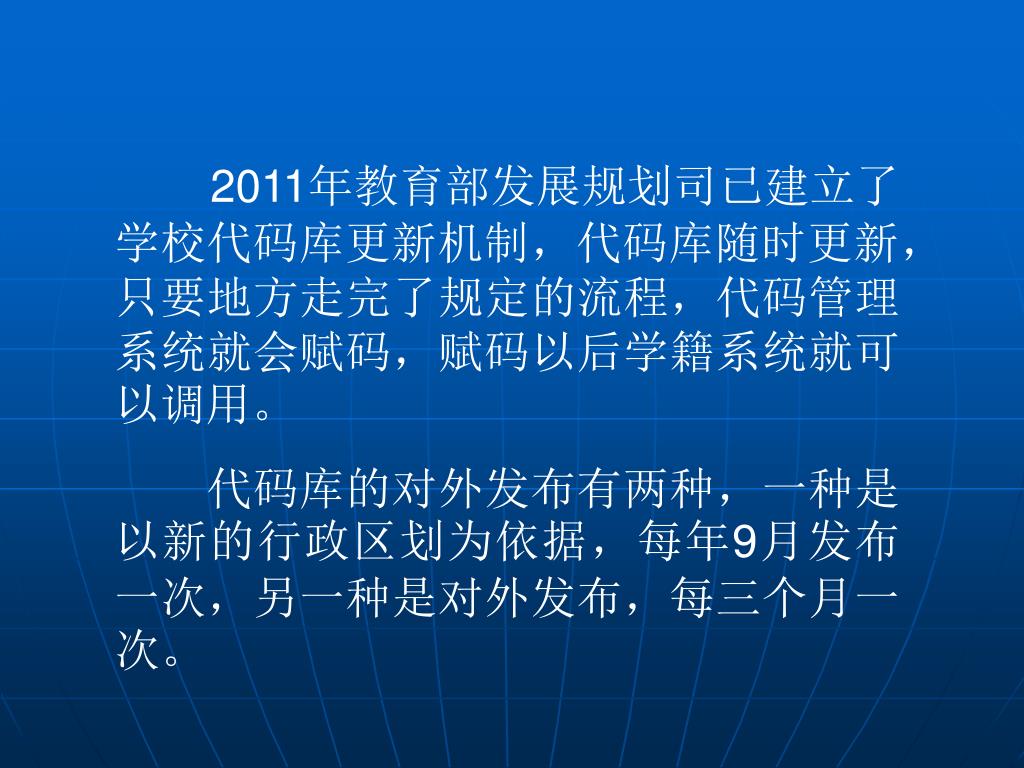 2011年教育部发展规划司已建立了学校代码库更新机制，代码库随时更新，只要地方走完了规定的流程，代码管理系统就会赋码，赋码以后学籍系统就可以调用。

代码库的对外发布有两种，一种是以新的行政区划为依据，每年9月发布一次，另一种是对外发布，每三个月一次。